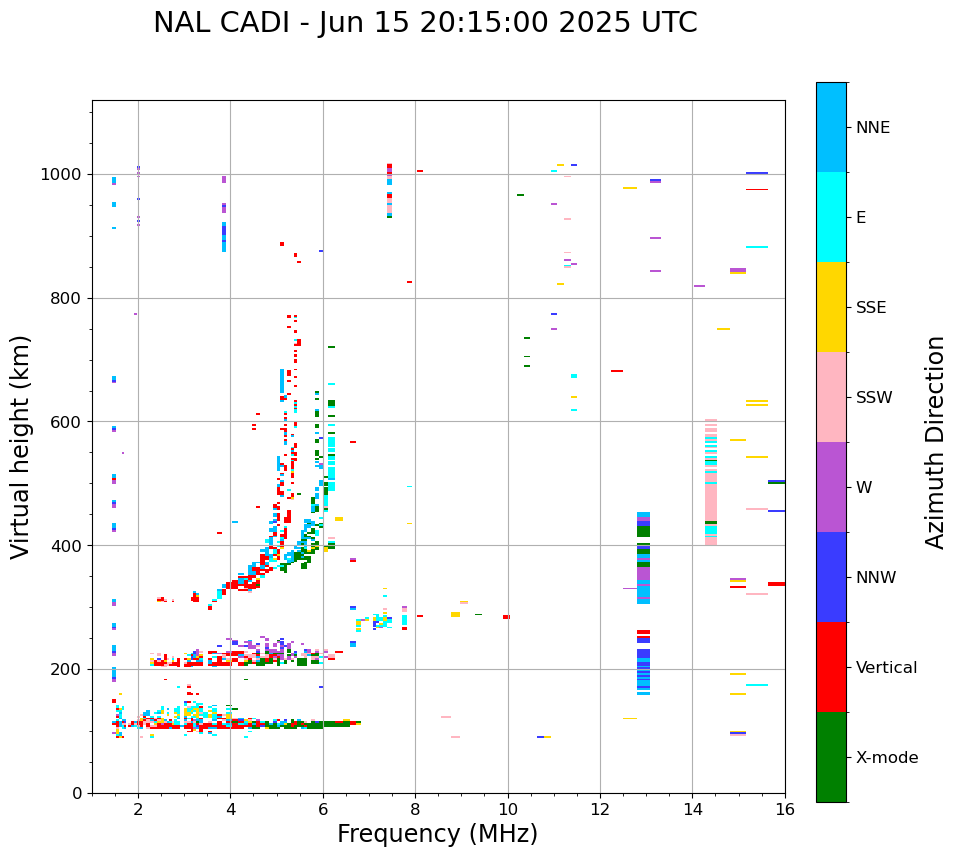 NAL CADI - Jun 15 20:15:00 2025 UTC

Virtual height (km)

1000
800
600
400
200
0

2
4
6
8
10
12
14
16

Frequency (MHz)

NNE
E
SSE
SSW
W
NNW
Vertical
X-mode

Azimuth Direction